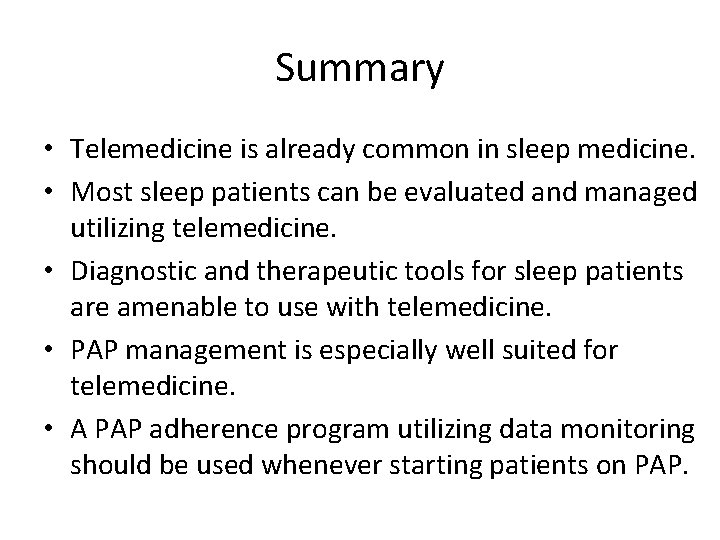 Summary

• Telemedicine is already common in sleep medicine.
• Most sleep patients can be evaluated and managed utilizing telemedicine.
• Diagnostic and therapeutic tools for sleep patients are amenable to use with telemedicine.
• PAP management is especially well suited for telemedicine.
• A PAP adherence program utilizing data monitoring should be used whenever starting patients on PAP.